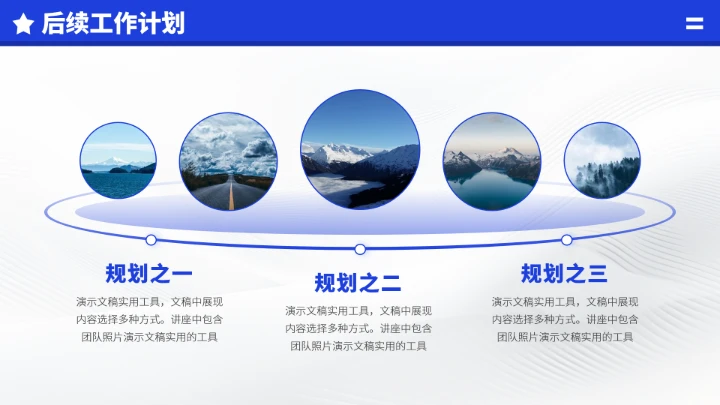 后续工作计划

规划之一

演示文稿实用工具，文稿中展现内容选择多种方式。讲座中包含团队照片演示文稿实用的工具

规划之二

演示文稿实用工具，文稿中展现内容选择多种方式。讲座中包含团队照片演示文稿实用的工具

规划之三

演示文稿实用工具，文稿中展现内容选择多种方式。讲座中包含团队照片演示文稿实用的工具